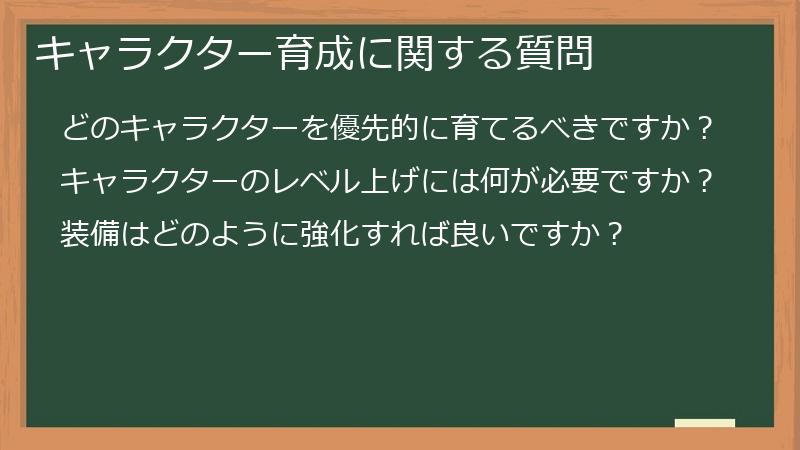 キャラクター育成に関する質問

どのキャラクターを優先的に育てるべきですか？

キャラクターのレベル上げには何が必要ですか？

装備はどのように強化すれば良いですか？